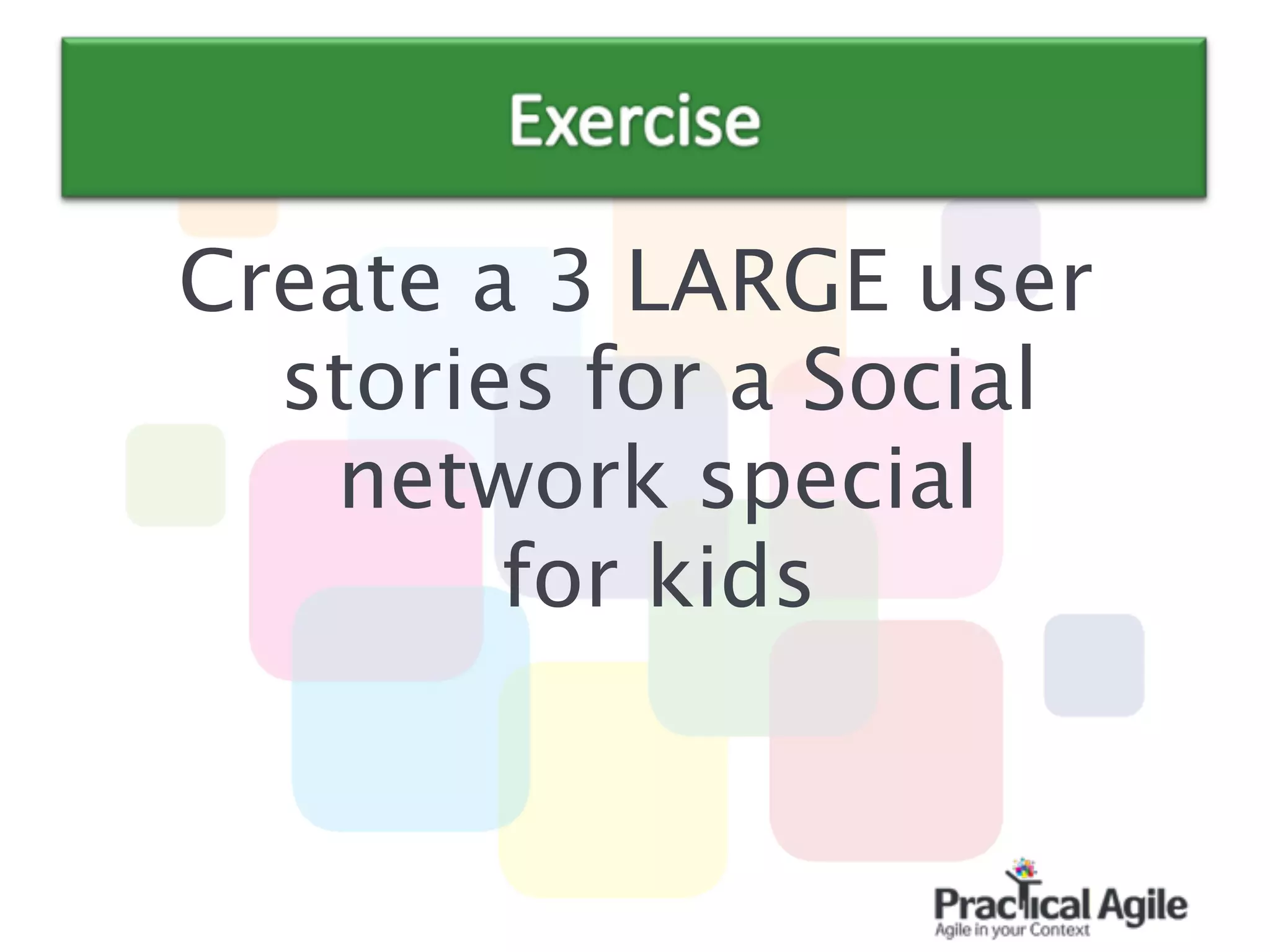 Exercise

Create a 3 LARGE user stories for a Social network special for kids

Practical Agile
Agile in your Context